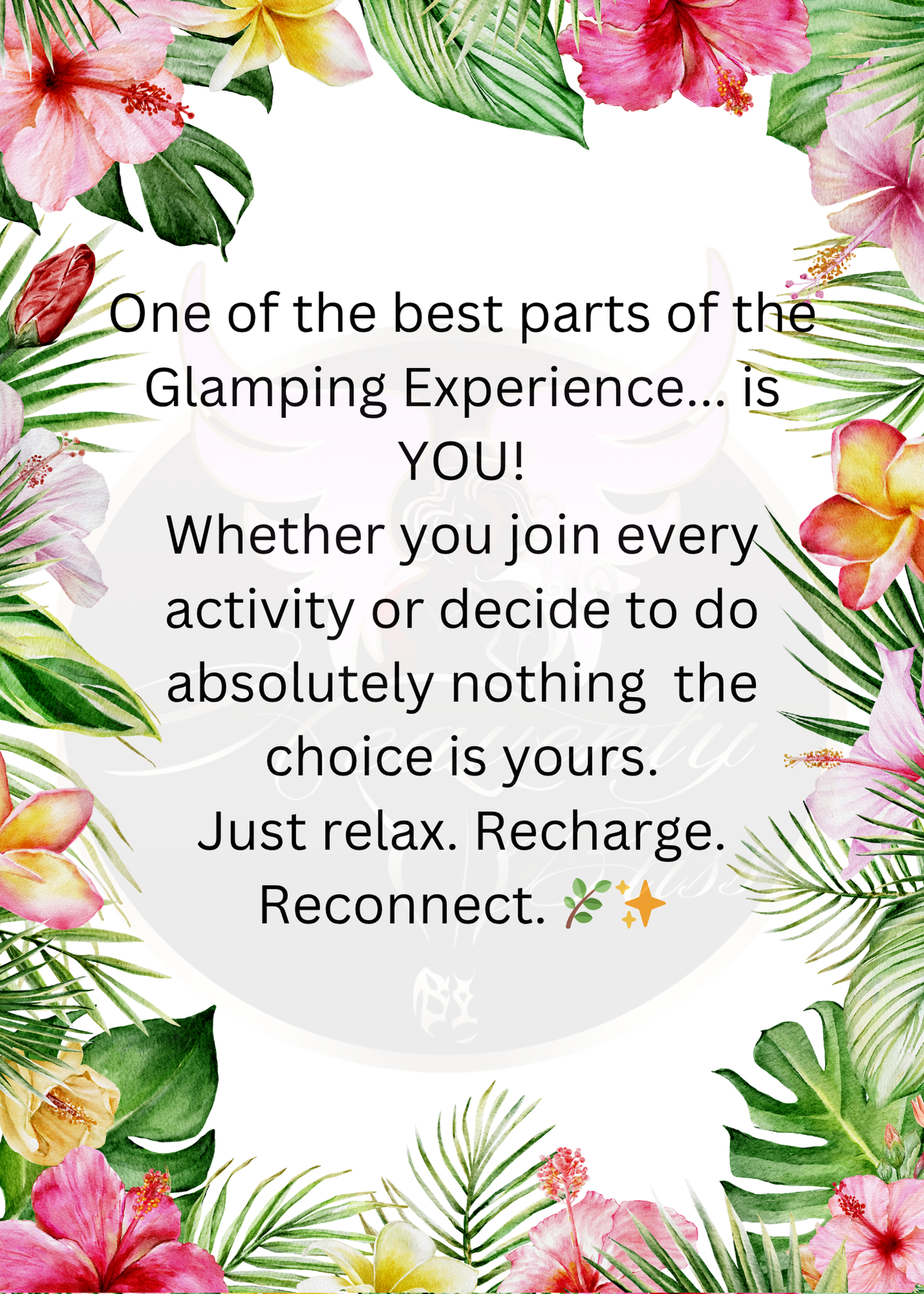 One of the best parts of the Glamping Experience... is YOU!
Whether you join every activity or decide to do absolutely nothing  the choice is yours.
Just relax. Recharge. Reconnect. 🌿✨